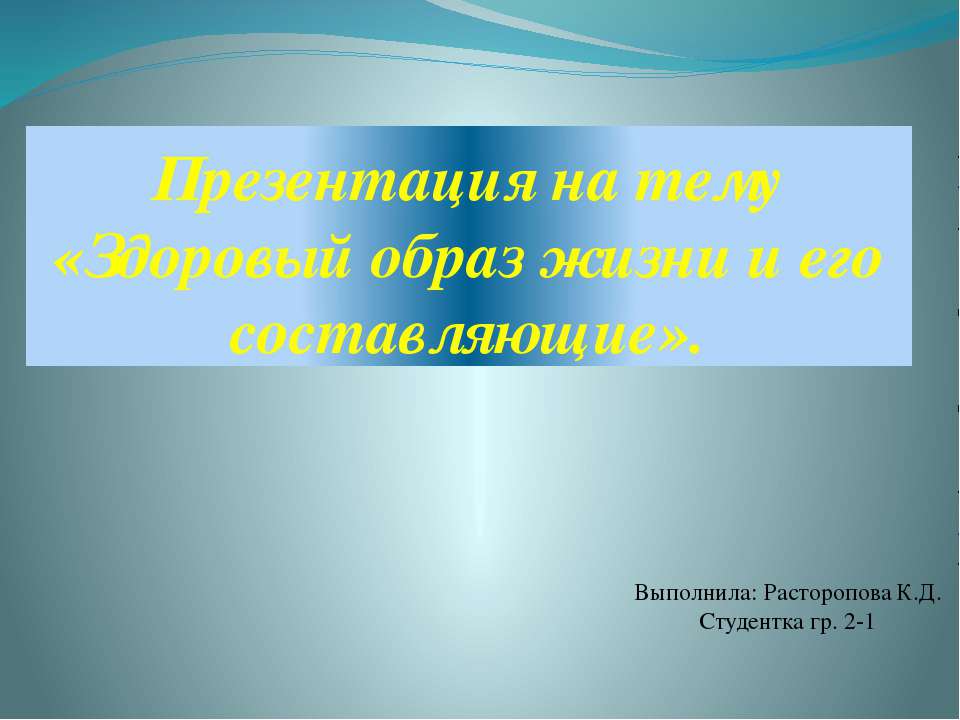 Презентация на тему «Здоровый образ жизни и его составляющие».

Выполнила: Расторопова К.Д.
Студентка гр. 2-1